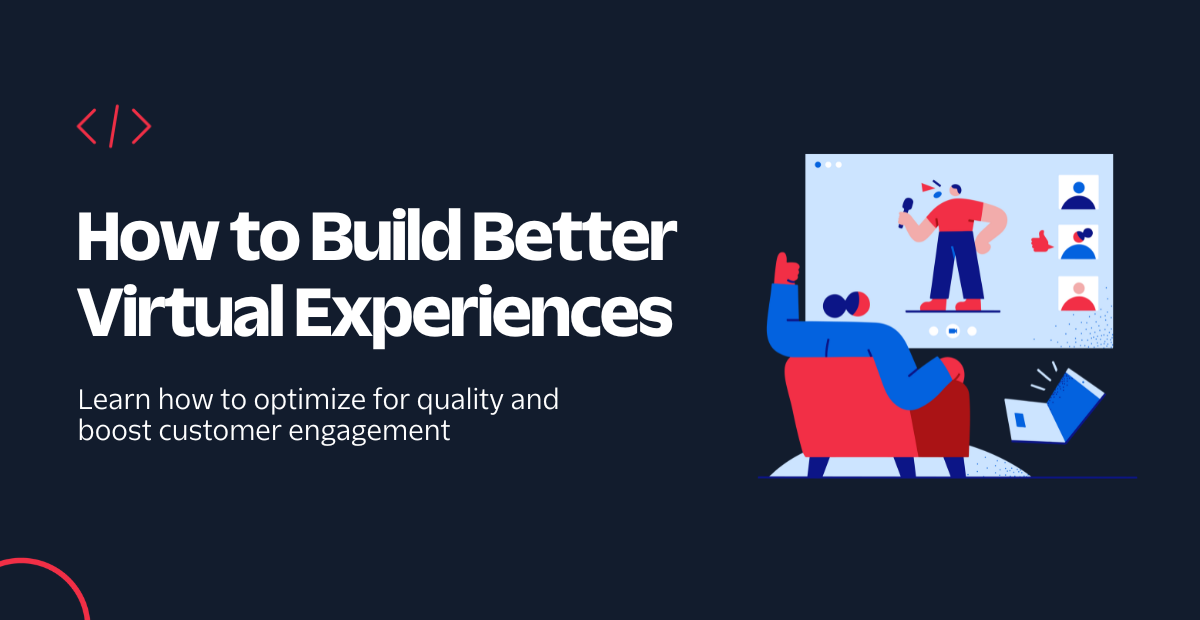 </>

How to Build Better Virtual Experiences

Learn how to optimize for quality and boost customer engagement